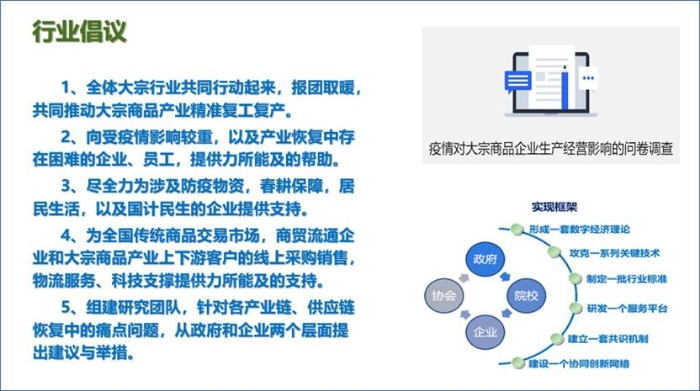 行业倡议

1、全体大宗行业共同行动起来，报团取暖，共同推动大宗商品产业精准复工复产。

2、向受疫情影响较重，以及产业恢复中存在困难的企业、员工，提供力所能及的帮助。

3、尽全力为涉及防疫物资，春耕保障，居民生活，以及国计民生的企业提供支持。

4、为全国传统商品交易市场，商贸流通企业和大宗商品产业上下游客户的线上采购销售，物流服务、科技支撑提供力所能及的支持。

5、组建研究团队，针对各产业链、供应链恢复中的痛点问题，从政府和企业两个层面提出建议与举措。

疫情对大宗商品企业生产经营影响的问卷调查

实现框架

政府
院校
企业
协会

形成一套数字经济理论
攻克一系列关键技术
制定一批行业标准
研发一个服务平台
建立一套共识机制
建设一个协同创新网络